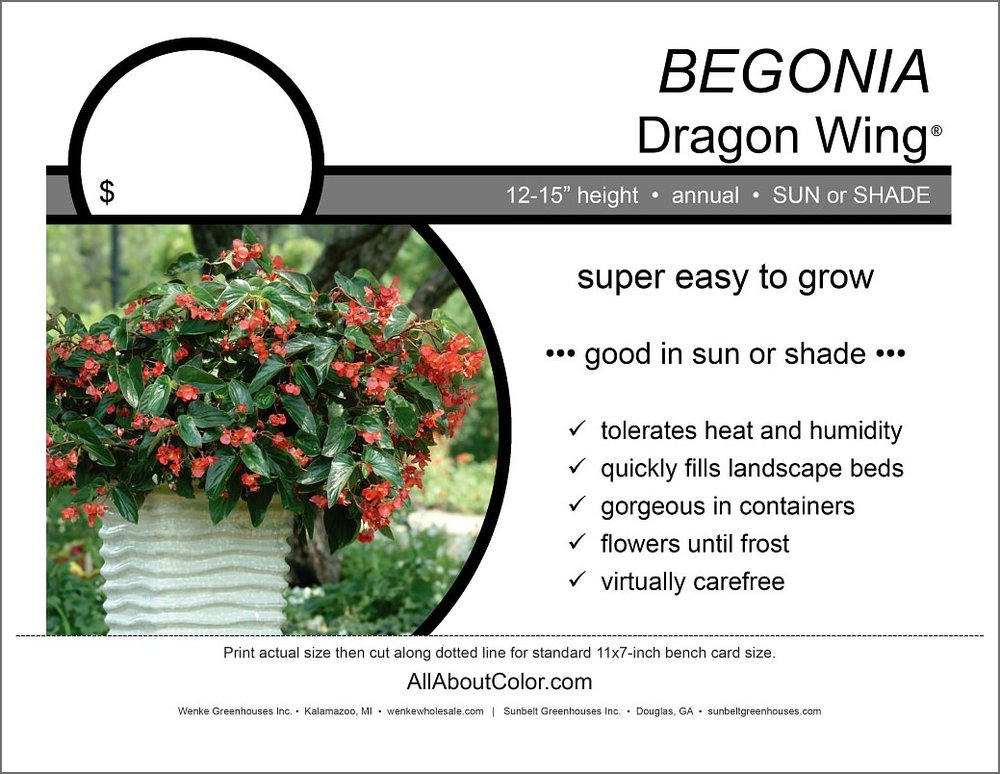 BEGONIA
Dragon Wing®

$

12-15” height • annual • SUN or SHADE

super easy to grow

••• good in sun or shade •••

✓ tolerates heat and humidity
✓ quickly fills landscape beds
✓ gorgeous in containers
✓ flowers until frost
✓ virtually carefree

Print actual size then cut along dotted line for standard 11x7-inch bench card size.

AllAboutColor.com

Wenke Greenhouses Inc. • Kalamazoo, MI • wenkewholesale.com | Sunbelt Greenhouses Inc. • Douglas, GA • sunbeltgreenhouses.com